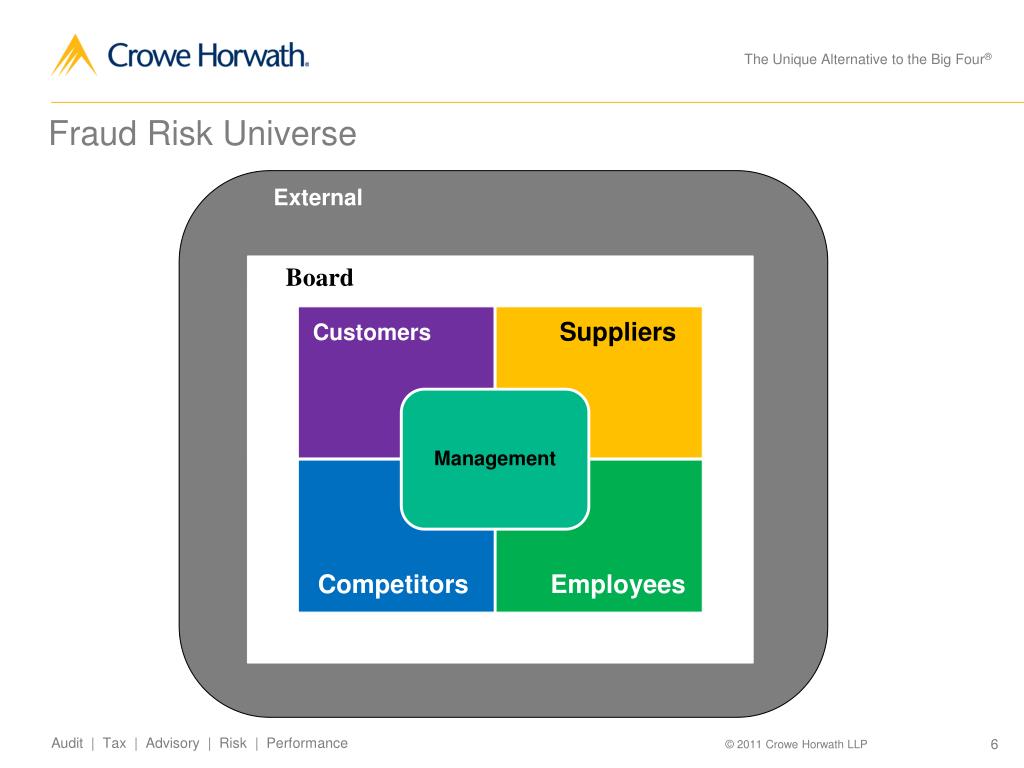 Crowe Horwath.

The Unique Alternative to the Big Four®

Fraud Risk Universe

External

Board

Customers

Suppliers

Management

Competitors

Employees

Audit | Tax | Advisory | Risk | Performance

© 2011 Crowe Horwath LLP

6